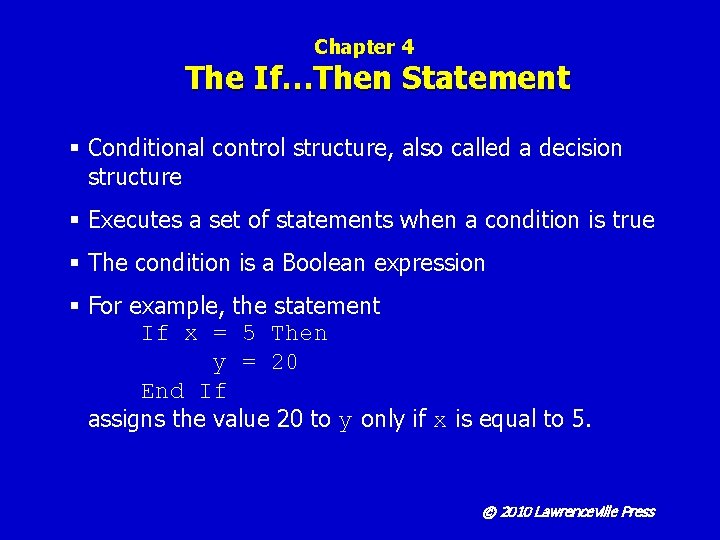 Chapter 4
The If…Then Statement

▪ Conditional control structure, also called a decision structure

▪ Executes a set of statements when a condition is true

▪ The condition is a Boolean expression

▪ For example, the statement
If x = 5 Then
y = 20
End If
assigns the value 20 to y only if x is equal to 5.

© 2010 Lawrenceville Press